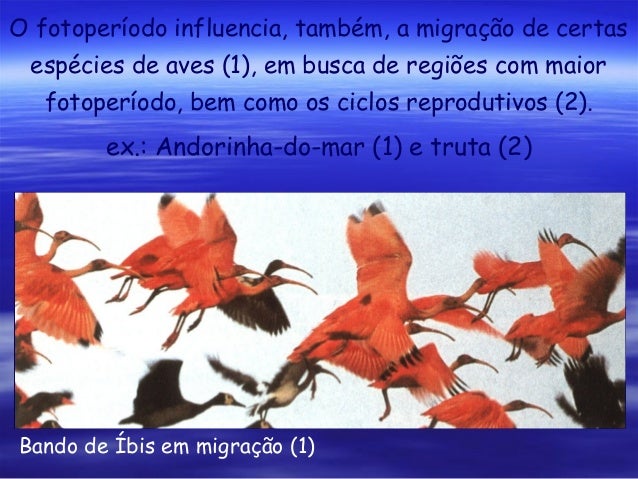 O fotoperíodo influencia, também, a migração de certas espécies de aves (1), em busca de regiões com maior fotoperíodo, bem como os ciclos reprodutivos (2).

ex.: Andorinha-do-mar (1) e truta (2)

Bando de Íbis em migração (1)